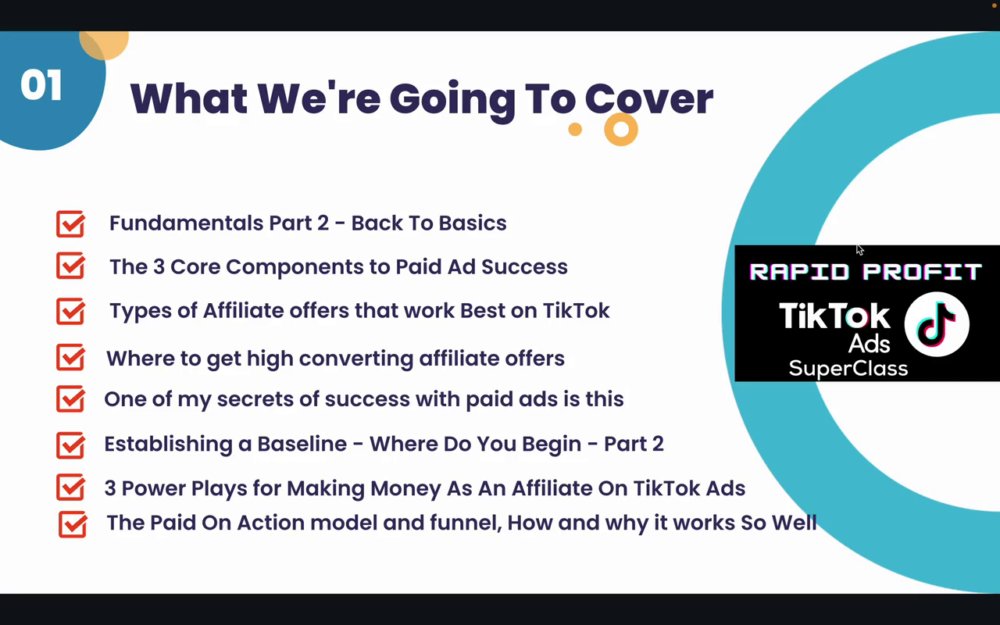 01

What We're Going To Cover

Fundamentals Part 2 - Back To Basics

The 3 Core Components to Paid Ad Success

Types of Affiliate offers that work Best on TikTok

Where to get high converting affiliate offers

One of my secrets of success with paid ads is this

Establishing a Baseline - Where Do You Begin - Part 2

3 Power Plays for Making Money As An Affiliate On TikTok Ads

The Paid On Action model and funnel, How and why it works So Well

RAPID PROFIT
TikTok Ads SuperClass